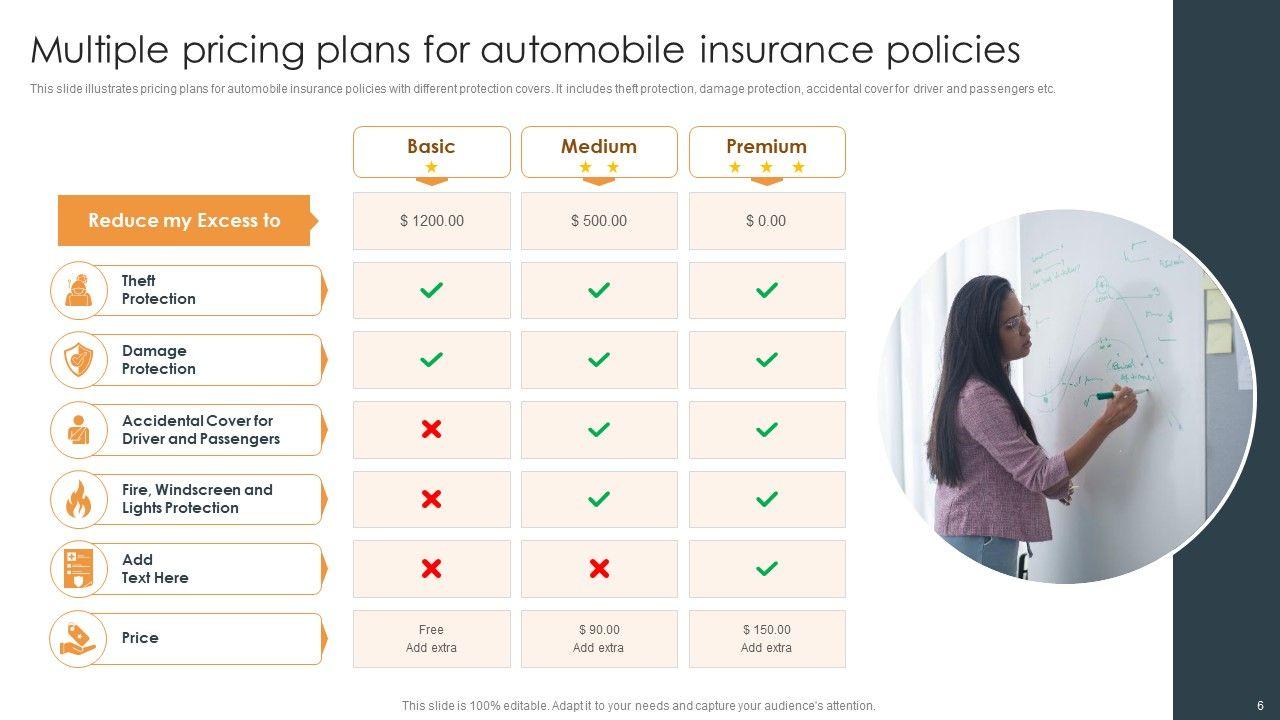 Multiple pricing plans for automobile insurance policies

This slide illustrates pricing plans for automobile insurance policies with different protection covers. It includes theft protection, damage protection, accidental cover for driver and passengers etc.

| | Basic ★ | Medium ★ ★ | Premium ★ ★ ★ |
|---|---|---|---|
| Reduce my Excess to | $ 1200.00 | $ 500.00 | $ 0.00 |
| Theft Protection | ✓ | ✓ | ✓ |
| Damage Protection | ✓ | ✓ | ✓ |
| Accidental Cover for Driver and Passengers | ✗ | ✓ | ✓ |
| Fire, Windscreen and Lights Protection | ✗ | ✓ | ✓ |
| Add Text Here | ✗ | ✗ | ✓ |
| Price | Free Add extra | $ 90.00 Add extra | $ 150.00 Add extra |

This slide is 100% editable. Adapt it to your needs and capture your audience's attention.

6